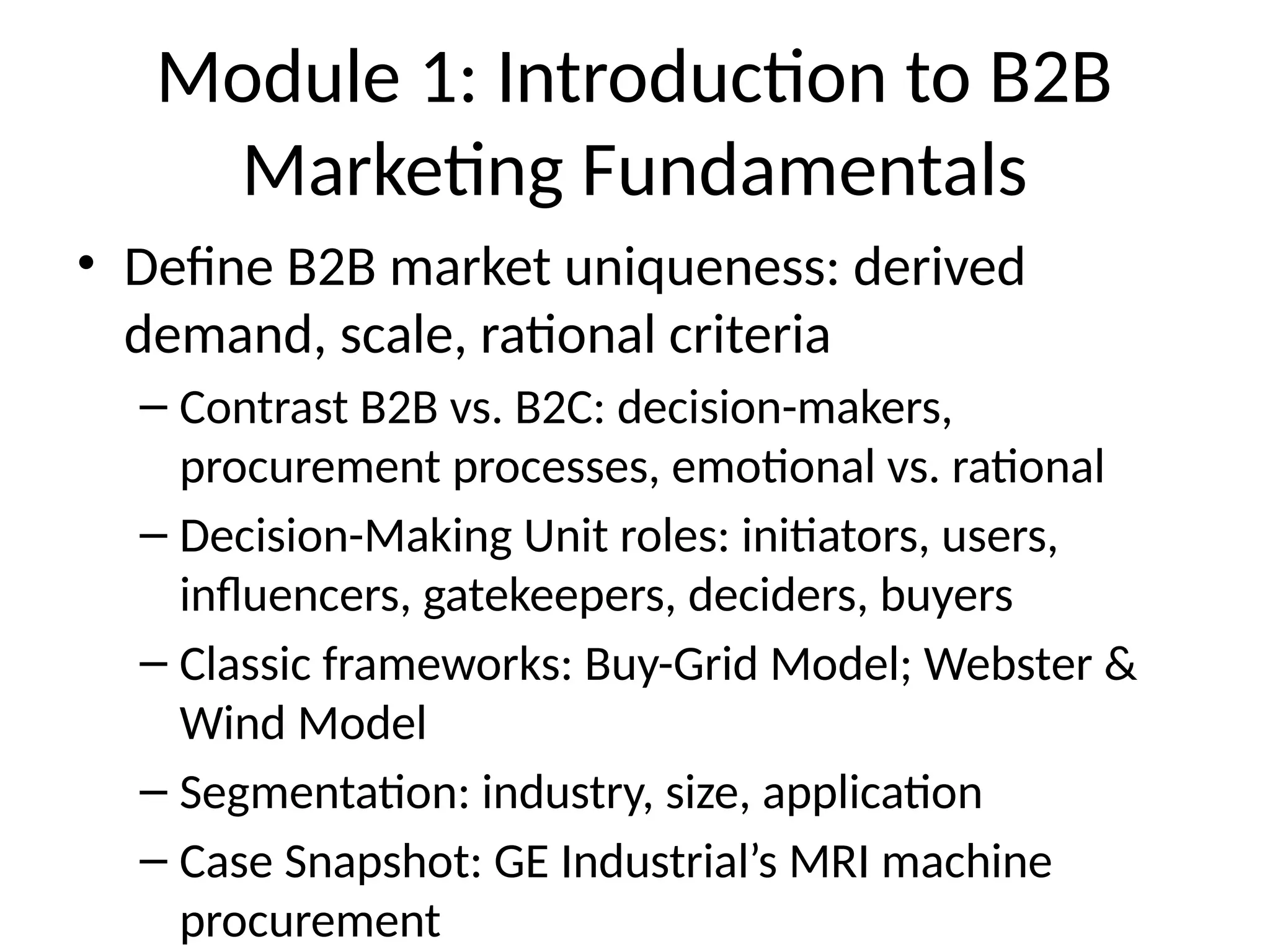 Module 1: Introduction to B2B Marketing Fundamentals

• Define B2B market uniqueness: derived demand, scale, rational criteria
  – Contrast B2B vs. B2C: decision-makers, procurement processes, emotional vs. rational
  – Decision-Making Unit roles: initiators, users, influencers, gatekeepers, deciders, buyers
  – Classic frameworks: Buy-Grid Model; Webster & Wind Model
  – Segmentation: industry, size, application
  – Case Snapshot: GE Industrial’s MRI machine procurement